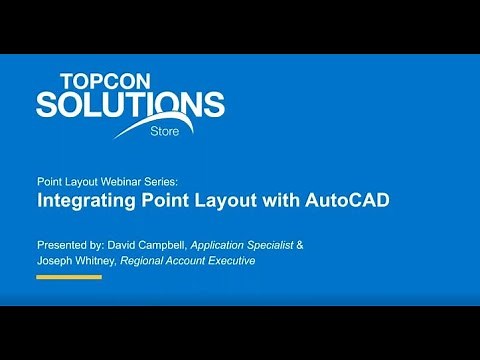 TOPCON
SOLUTIONS
Store

Point Layout Webinar Series:
Integrating Point Layout with AutoCAD

Presented by: David Campbell, Application Specialist & Joseph Whitney, Regional Account Executive